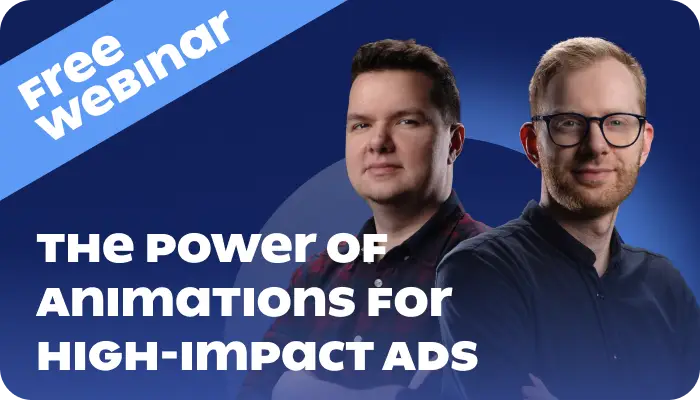 Free Webinar

The Power of Animations for High-Impact Ads